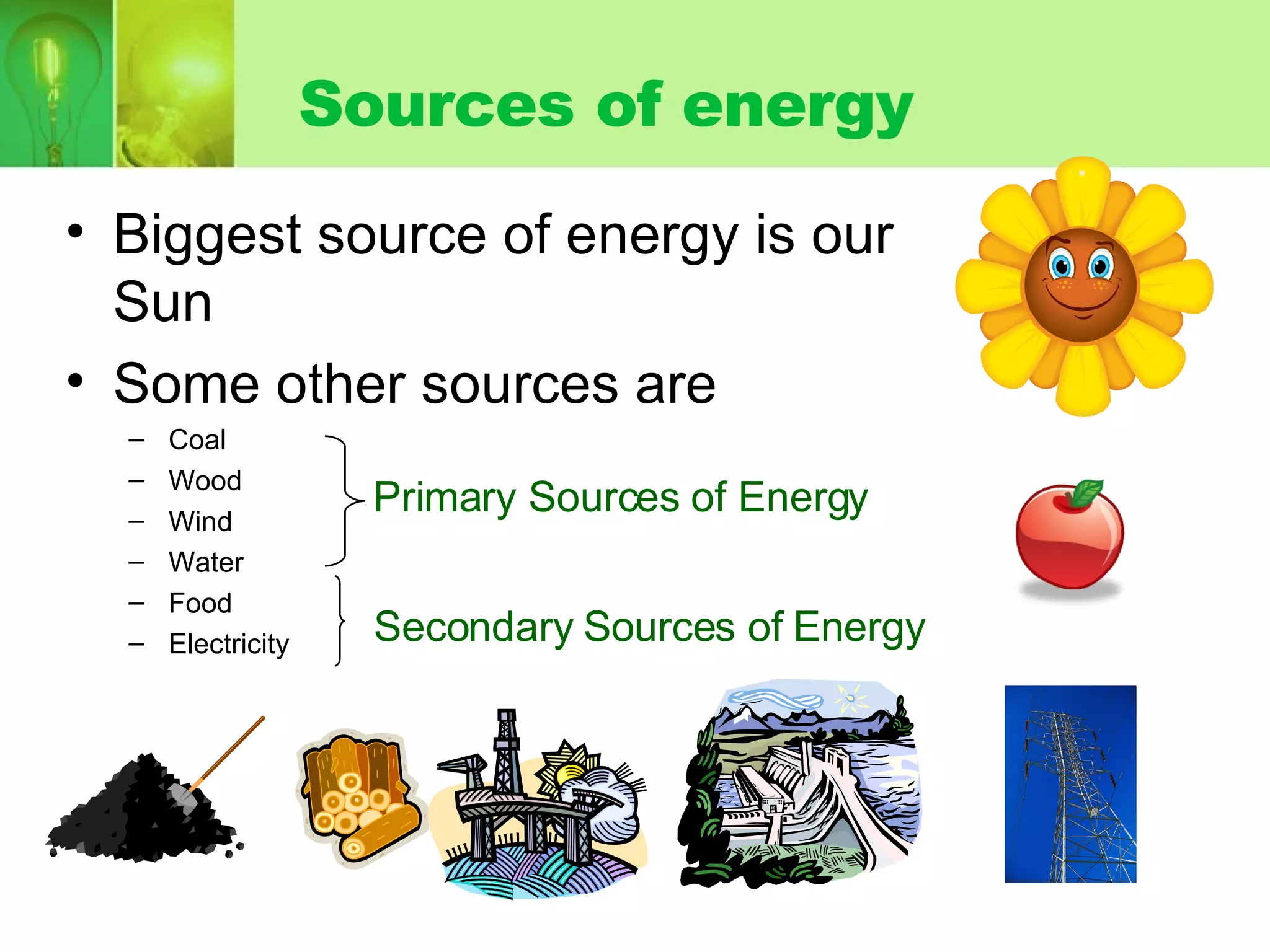 Sources of energy

• Biggest source of energy is our Sun

• Some other sources are

– Coal
– Wood
– Wind
– Water
– Food
– Electricity

Primary Sources of Energy

Secondary Sources of Energy